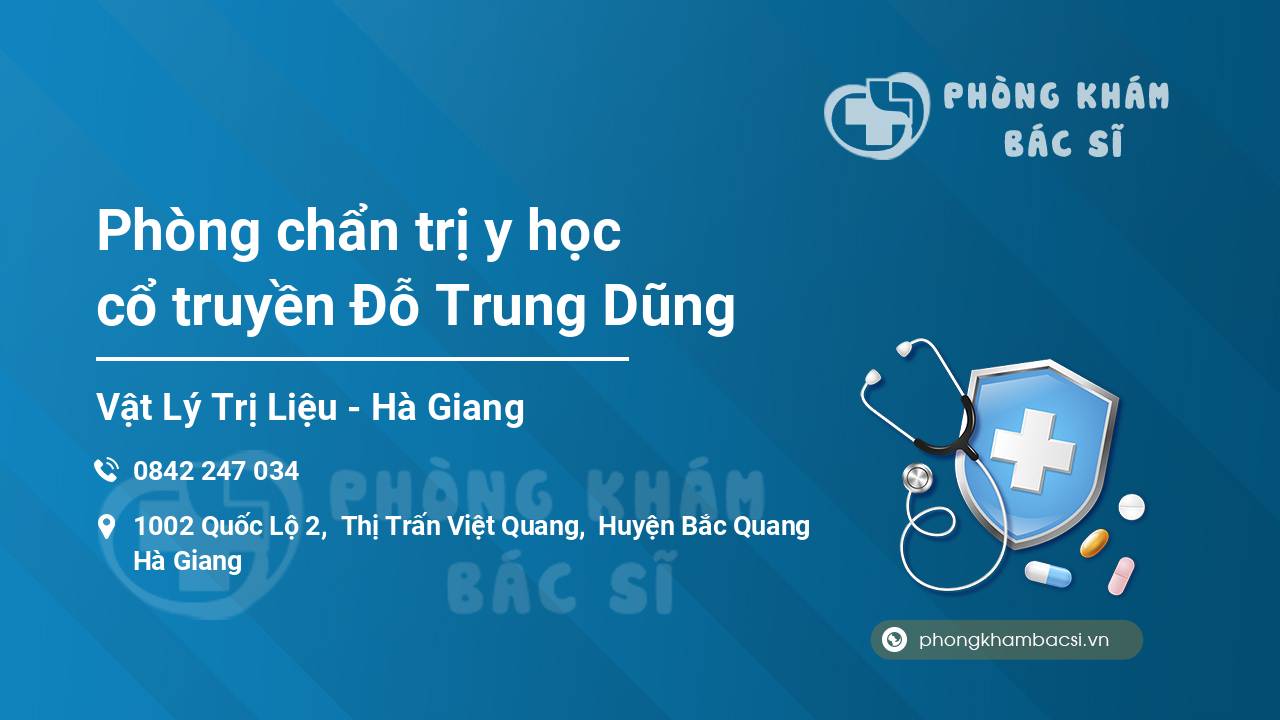 PHÒNG KHÁM BÁC SĨ

Phòng chẩn trị y học cổ truyền Đỗ Trung Dũng

Vật Lý Trị Liệu - Hà Giang

0842 247 034

1002 Quốc Lộ 2, Thị Trấn Việt Quang, Huyện Bắc Quang Hà Giang

PHÒNG KHÁM BÁC SĨ

phongkhambacsi.vn